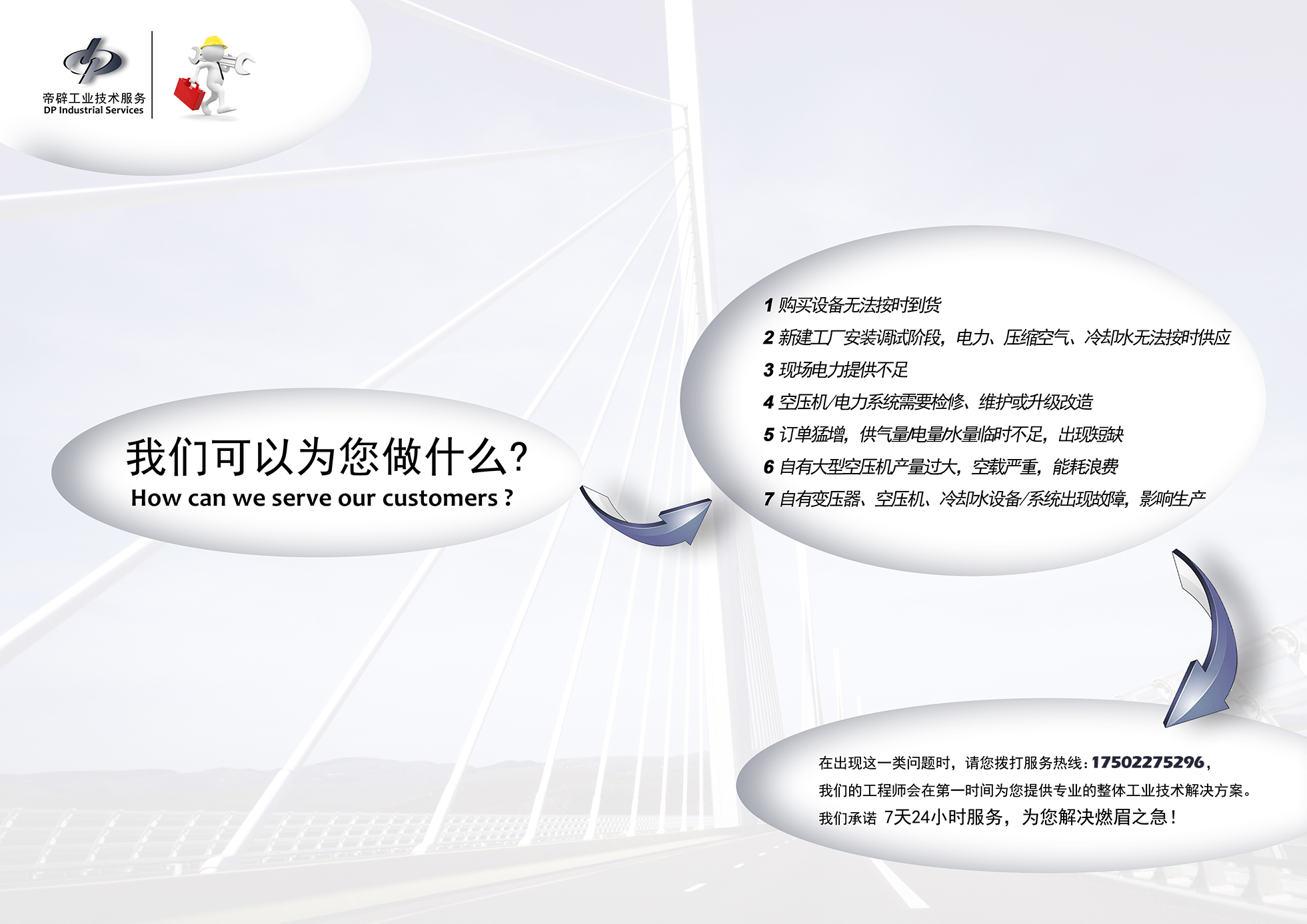 帝辟工业技术服务
DP Industrial Services

我们可以为您做什么?
How can we serve our customers ?

1 购买设备无法按时到货
2 新建工厂安装调试阶段，电力、压缩空气、冷却水无法按时供应
3 现场电力提供不足
4 空压机/电力系统需要检修、维护或升级改造
5 订单猛增，供气量/电量/水量临时不足，出现短缺
6 自有大型空压机产量过大，空载严重，能耗浪费
7 自有变压器、空压机、冷却水设备/系统出现故障，影响生产

在出现这一类问题时，请您拨打服务热线：17502275296，
我们的工程师会在第一时间为您提供专业的整体工业技术解决方案。
我们承诺 7天24小时服务，为您解决燃眉之急！